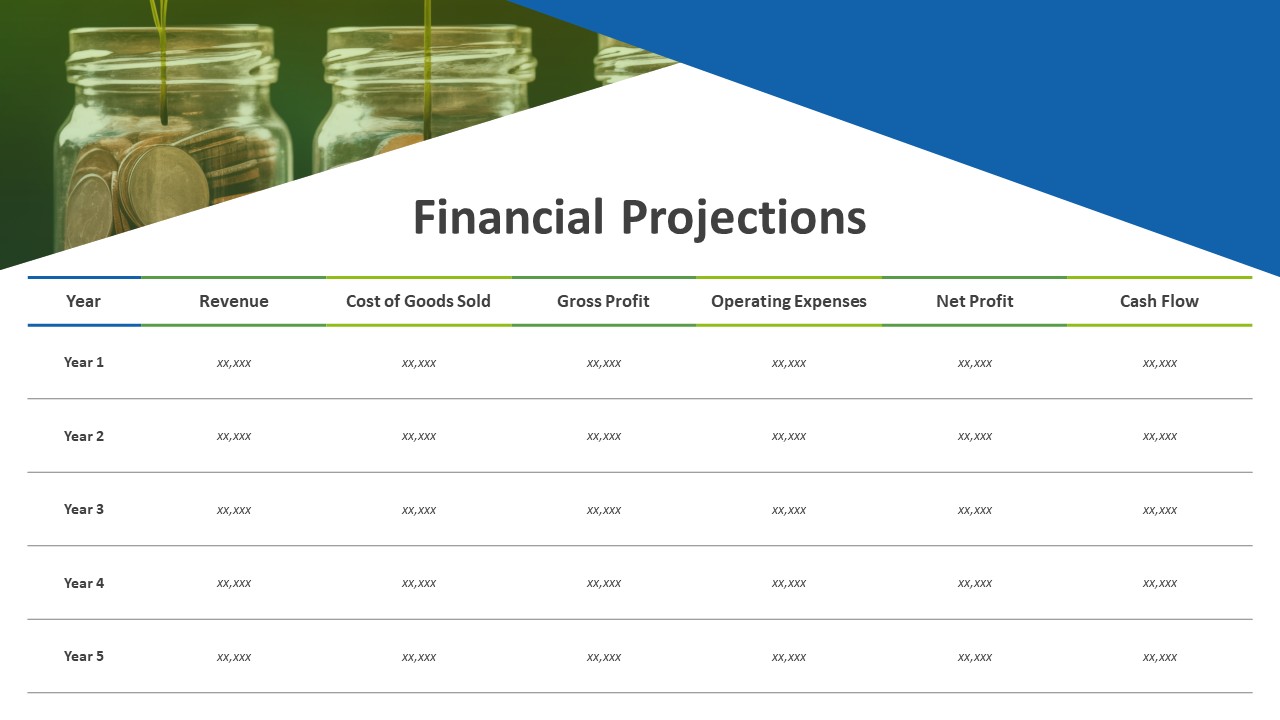 Financial Projections

| Year | Revenue | Cost of Goods Sold | Gross Profit | Operating Expenses | Net Profit | Cash Flow |
|---|---|---|---|---|---|---|
| Year 1 | xx,xxx | xx,xxx | xx,xxx | xx,xxx | xx,xxx | xx,xxx |
| Year 2 | xx,xxx | xx,xxx | xx,xxx | xx,xxx | xx,xxx | xx,xxx |
| Year 3 | xx,xxx | xx,xxx | xx,xxx | xx,xxx | xx,xxx | xx,xxx |
| Year 4 | xx,xxx | xx,xxx | xx,xxx | xx,xxx | xx,xxx | xx,xxx |
| Year 5 | xx,xxx | xx,xxx | xx,xxx | xx,xxx | xx,xxx | xx,xxx |